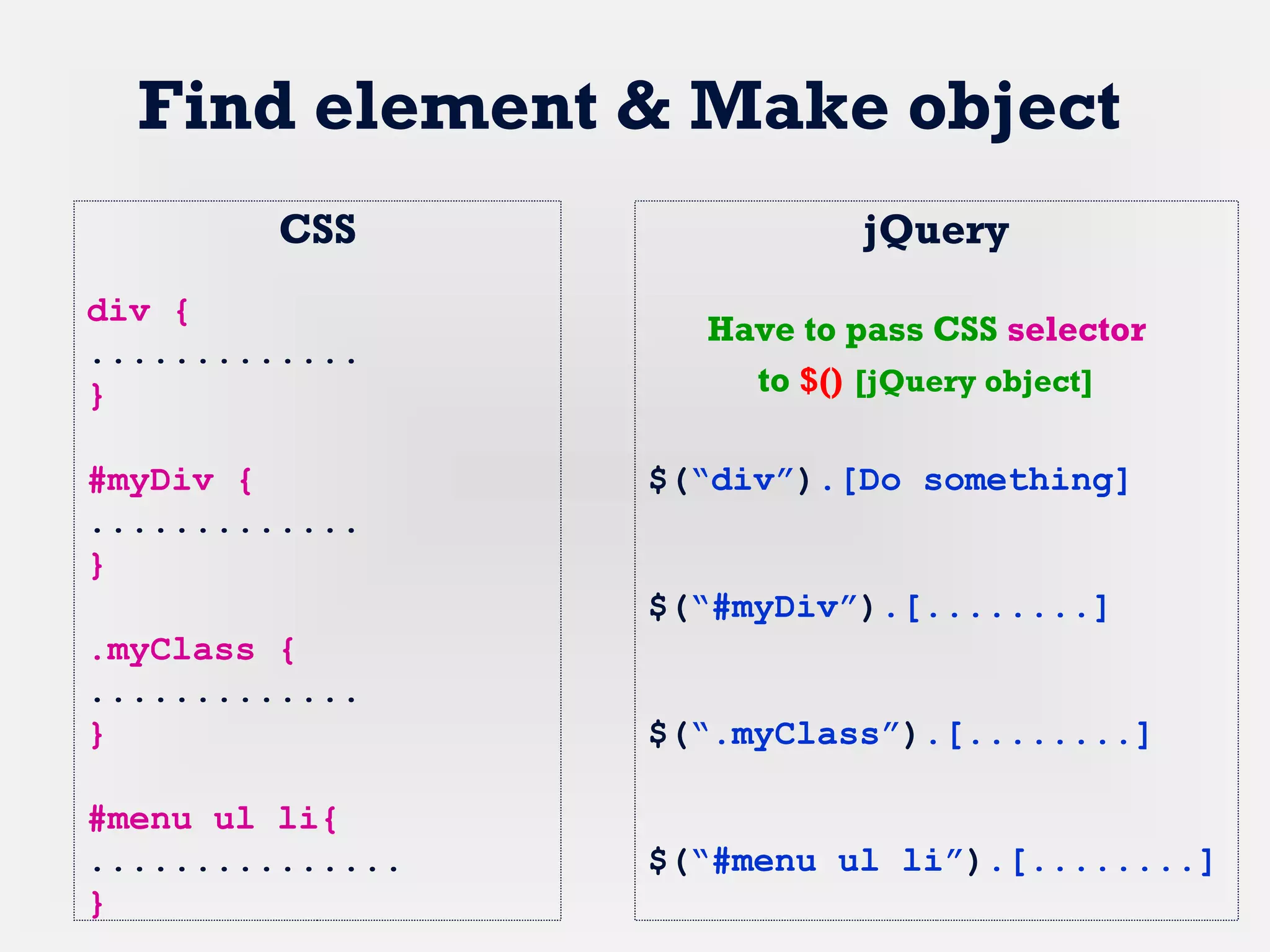 Find element & Make object

CSS

div {
.............
}

#myDiv {
.............
}

.myClass {
.............
}

#menu ul li{
...............
}

jQuery

Have to pass CSS selector to $() [jQuery object]

$("div").[Do something]

$("#myDiv").[........]

$(".myClass").[........]

$("#menu ul li").[........]